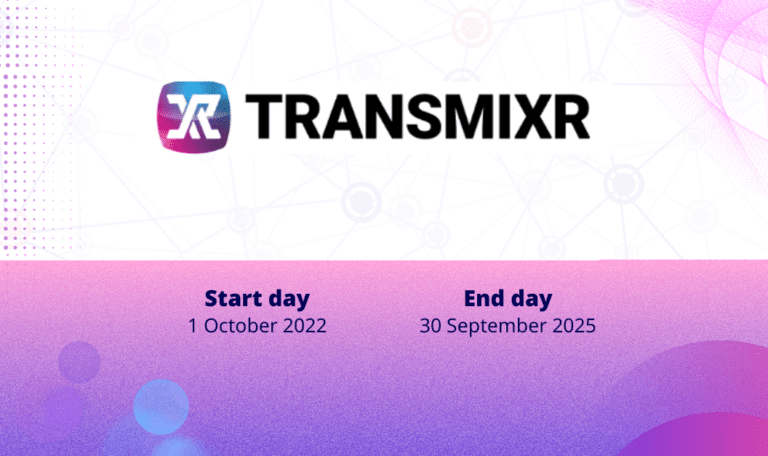 XR TRANSMIXR

Start day
1 October 2022

End day
30 September 2025